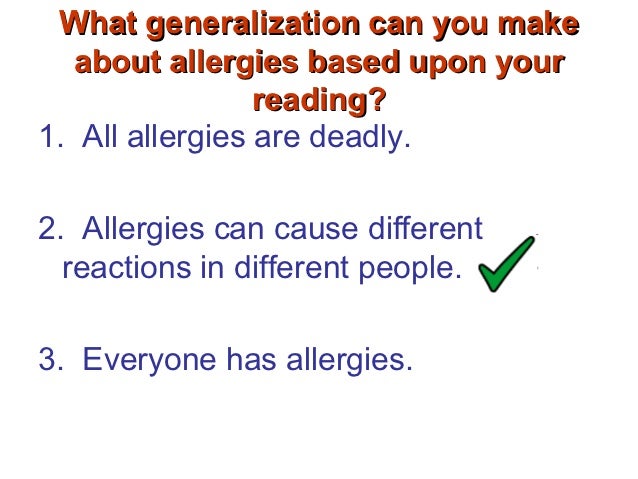 What generalization can you make about allergies based upon your reading?

1. All allergies are deadly.

2. Allergies can cause different reactions in different people.

3. Everyone has allergies.